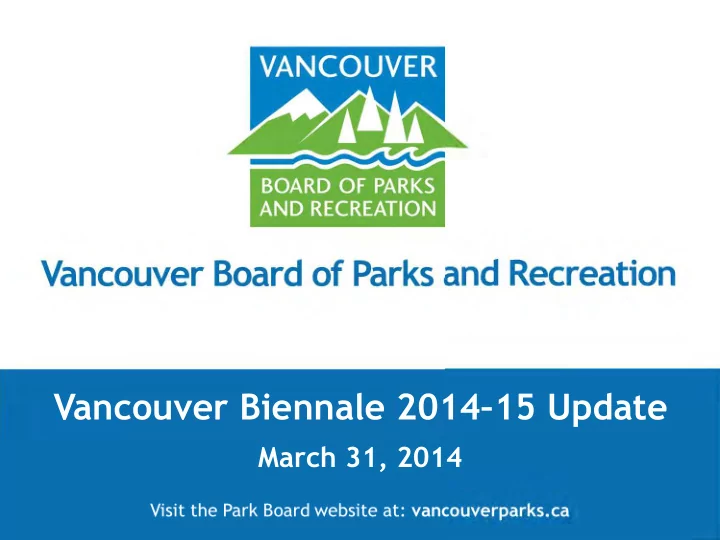 VANCOUVER
BOARD OF PARKS AND RECREATION

Vancouver Board of Parks and Recreation

Vancouver Biennale 2014–15 Update
March 31, 2014

Visit the Park Board website at: vancouverparks.ca